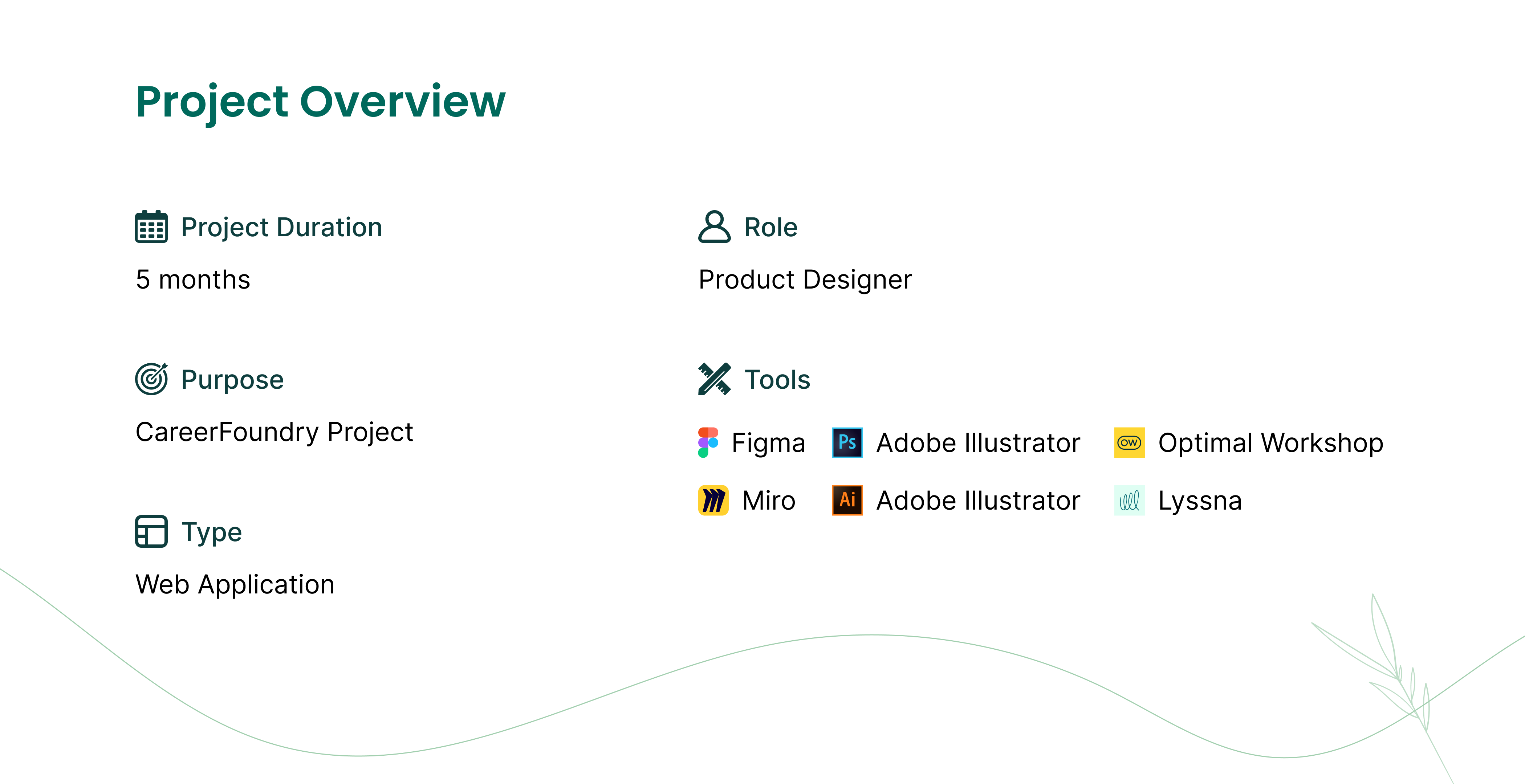 Project Overview

Project Duration

5 months

Purpose

CareerFoundry Project

Type

Web Application

Role

Product Designer

Tools

Figma

Ps Adobe Illustrator

OW Optimal Workshop

Miro

Ai Adobe Illustrator

Lyssna